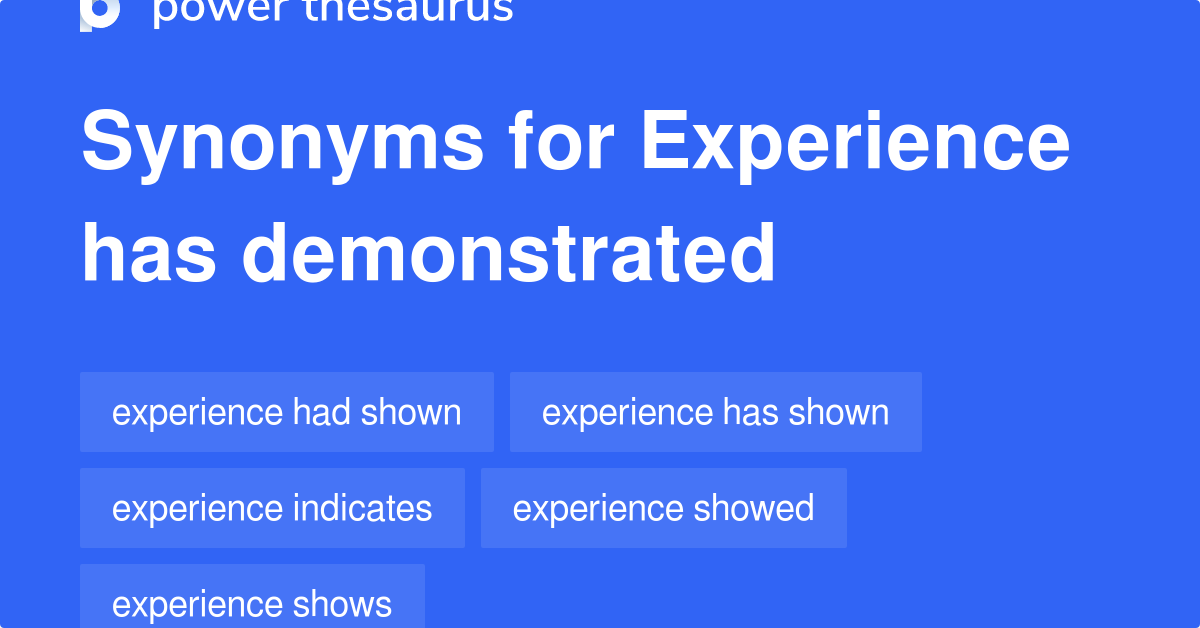 power thesaurus

Synonyms for Experience has demonstrated

experience had shown

experience has shown

experience indicates

experience showed

experience shows